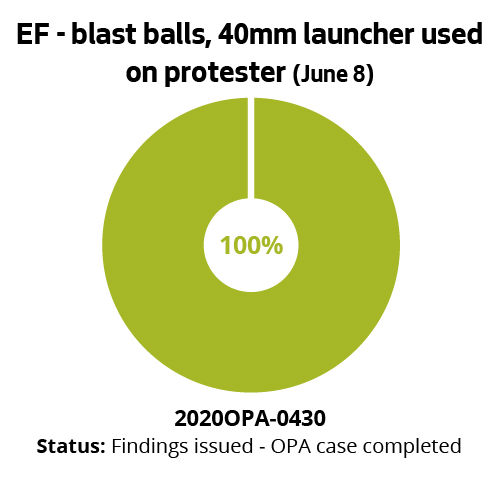 EF - blast balls, 40mm launcher used on protester (June 8)

100%

2020OPA-0430

Status: Findings issued - OPA case completed